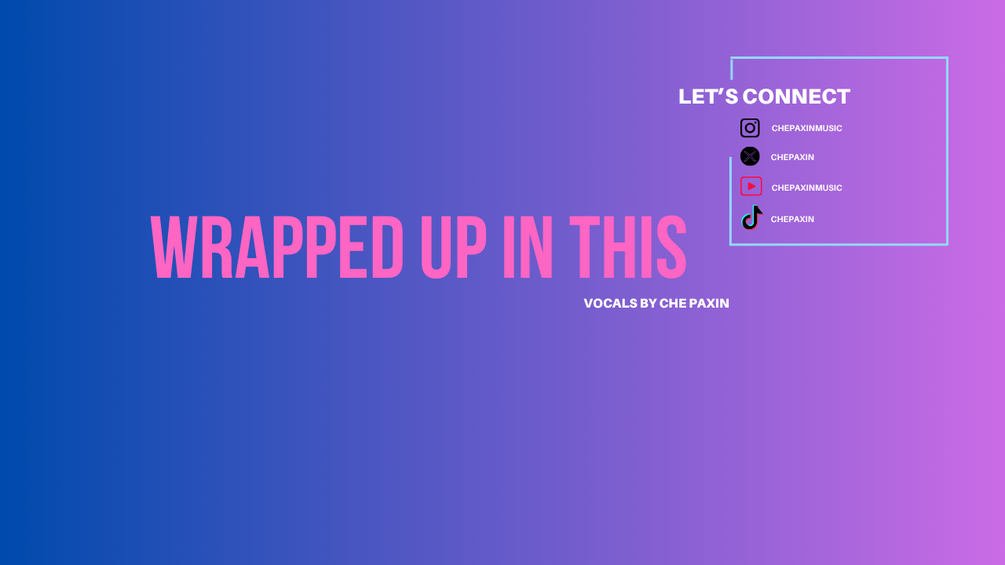 LET'S CONNECT

CHEPAXINMUSIC

CHEPAXIN

CHEPAXINMUSIC

CHEPAXIN

WRAPPED UP IN THIS

VOCALS BY CHE PAXIN